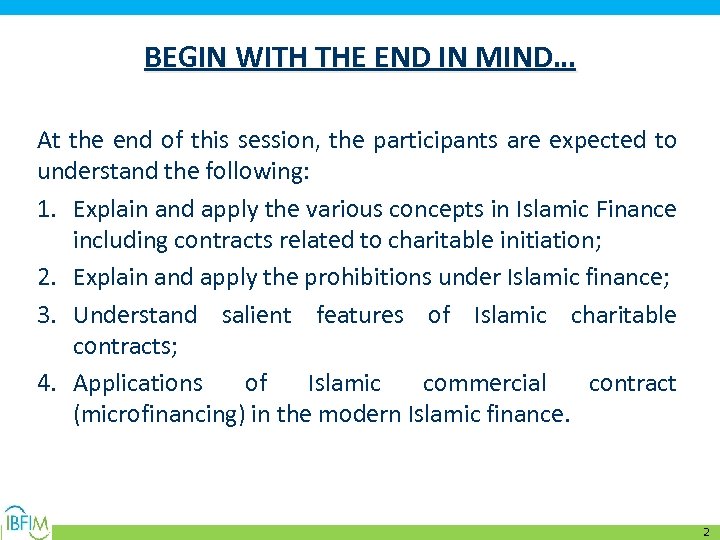 BEGIN WITH THE END IN MIND…

At the end of this session, the participants are expected to understand the following:

1. Explain and apply the various concepts in Islamic Finance including contracts related to charitable initiation;
2. Explain and apply the prohibitions under Islamic finance;
3. Understand salient features of Islamic charitable contracts;
4. Applications of Islamic commercial contract (microfinancing) in the modern Islamic finance.

IBFIM

2